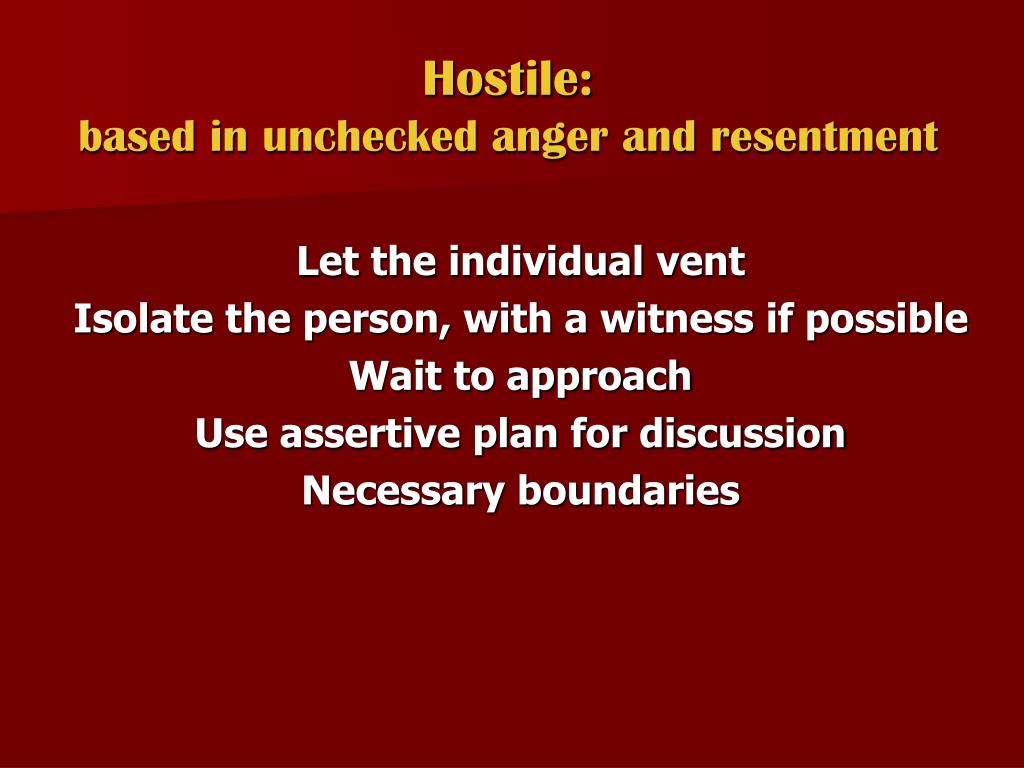 Hostile:
based in unchecked anger and resentment

Let the individual vent
Isolate the person, with a witness if possible
Wait to approach
Use assertive plan for discussion
Necessary boundaries